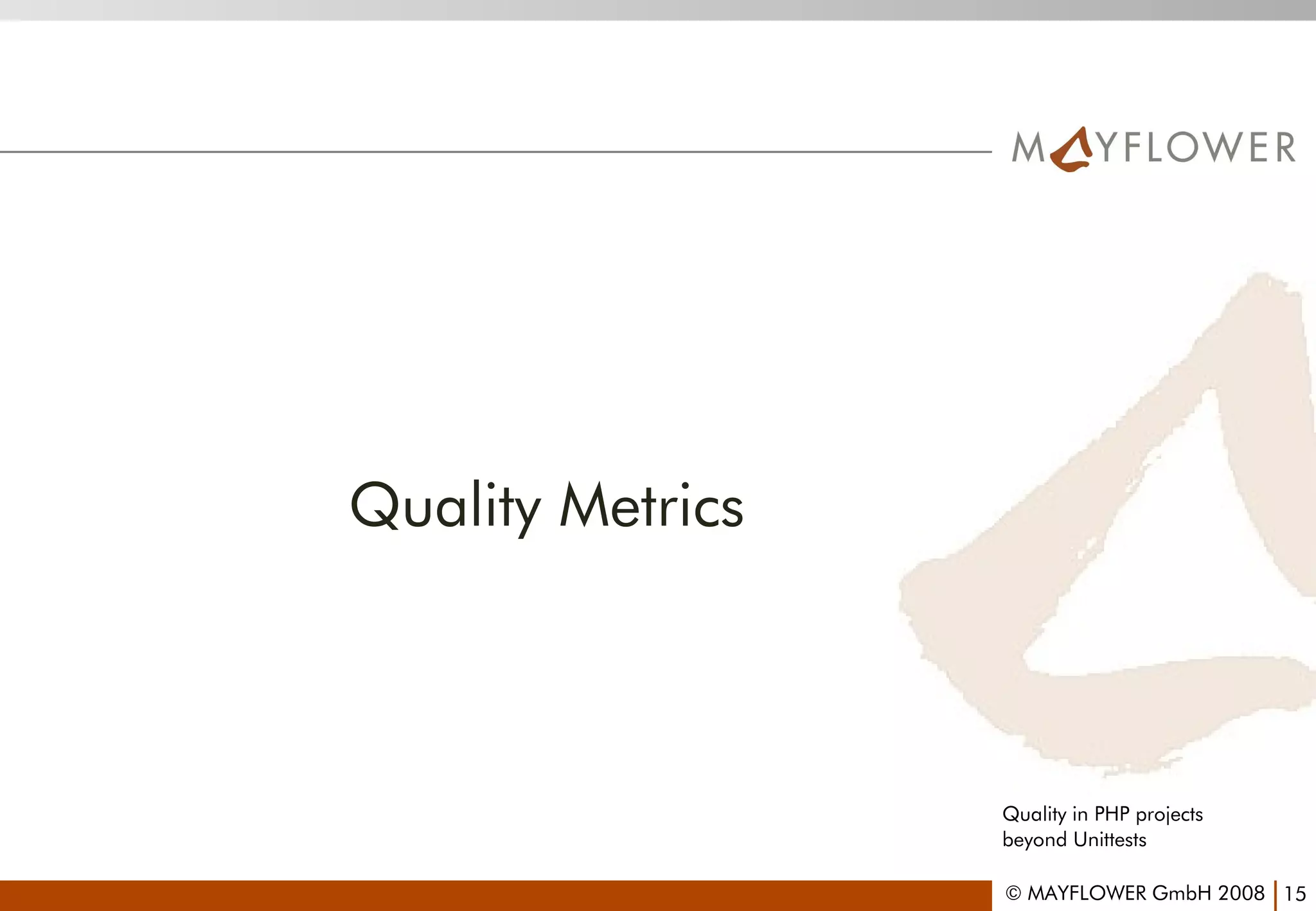 MAYFLOWER

Quality Metrics

Quality in PHP projects
beyond Unittests

© MAYFLOWER GmbH 2008 | 15